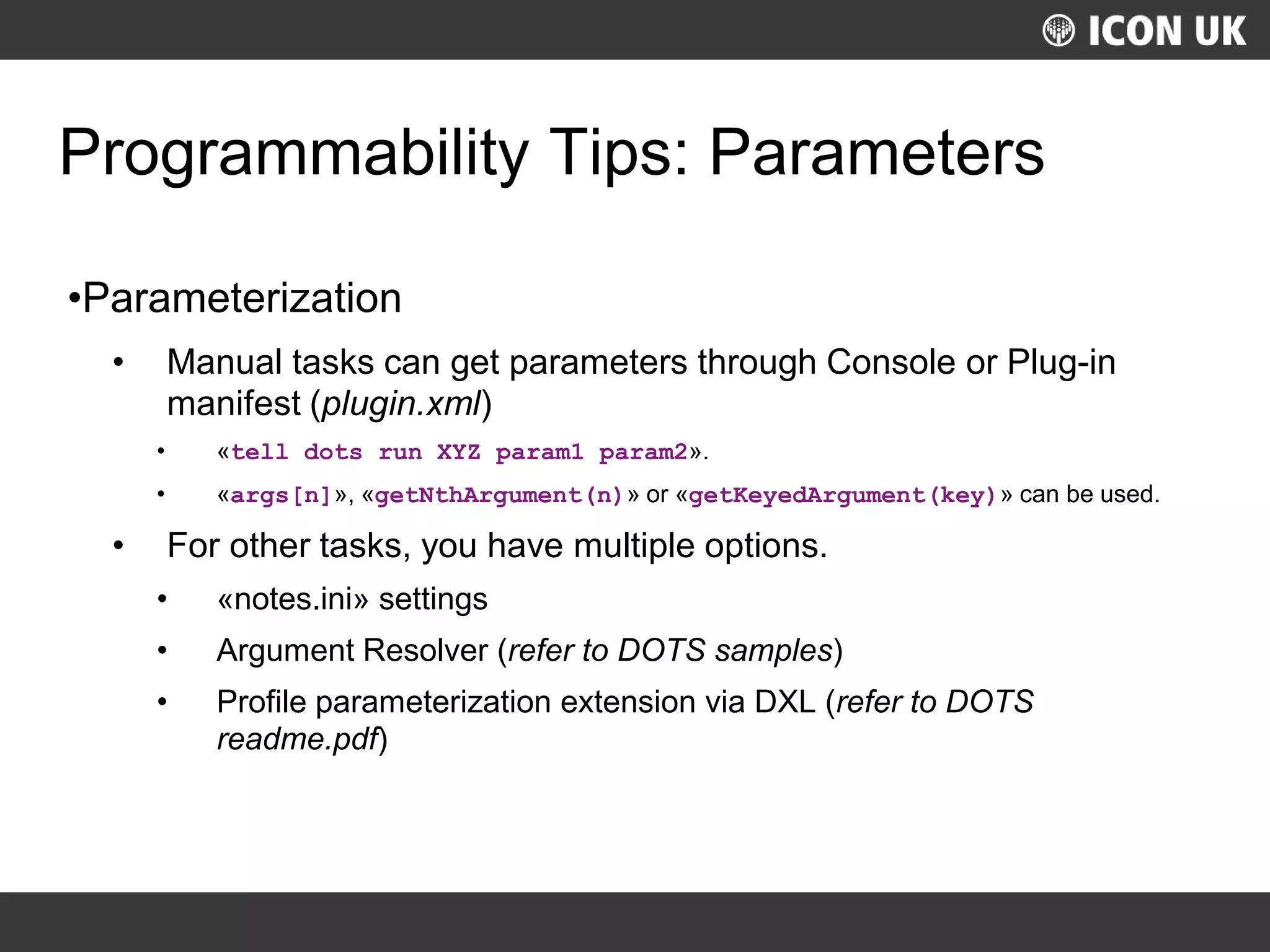 ICON UK

Programmability Tips: Parameters

•Parameterization

• Manual tasks can get parameters through Console or Plug-in manifest (plugin.xml)

• «tell dots run XYZ param1 param2».

• «args[n]», «getNthArgument(n)» or «getKeyedArgument(key)» can be used.

• For other tasks, you have multiple options.

• «notes.ini» settings

• Argument Resolver (refer to DOTS samples)

• Profile parameterization extension via DXL (refer to DOTS readme.pdf)